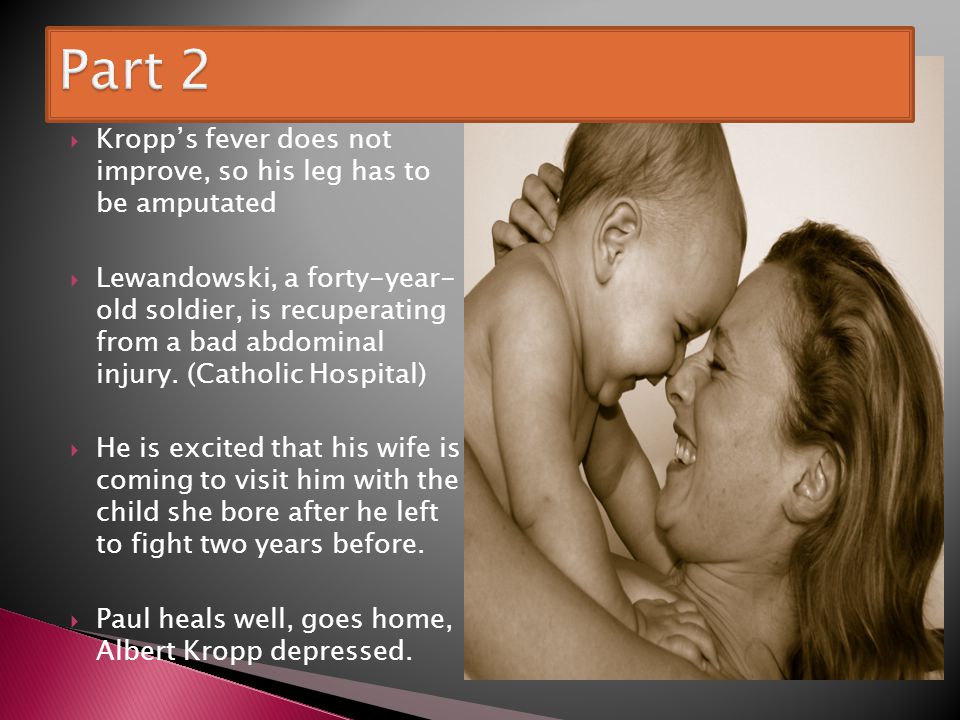 Part 2

Kropp's fever does not improve, so his leg has to be amputated

Lewandowski, a forty-year-old soldier, is recuperating from a bad abdominal injury. (Catholic Hospital)

He is excited that his wife is coming to visit him with the child she bore after he left to fight two years before.

Paul heals well, goes home, Albert Kropp depressed.